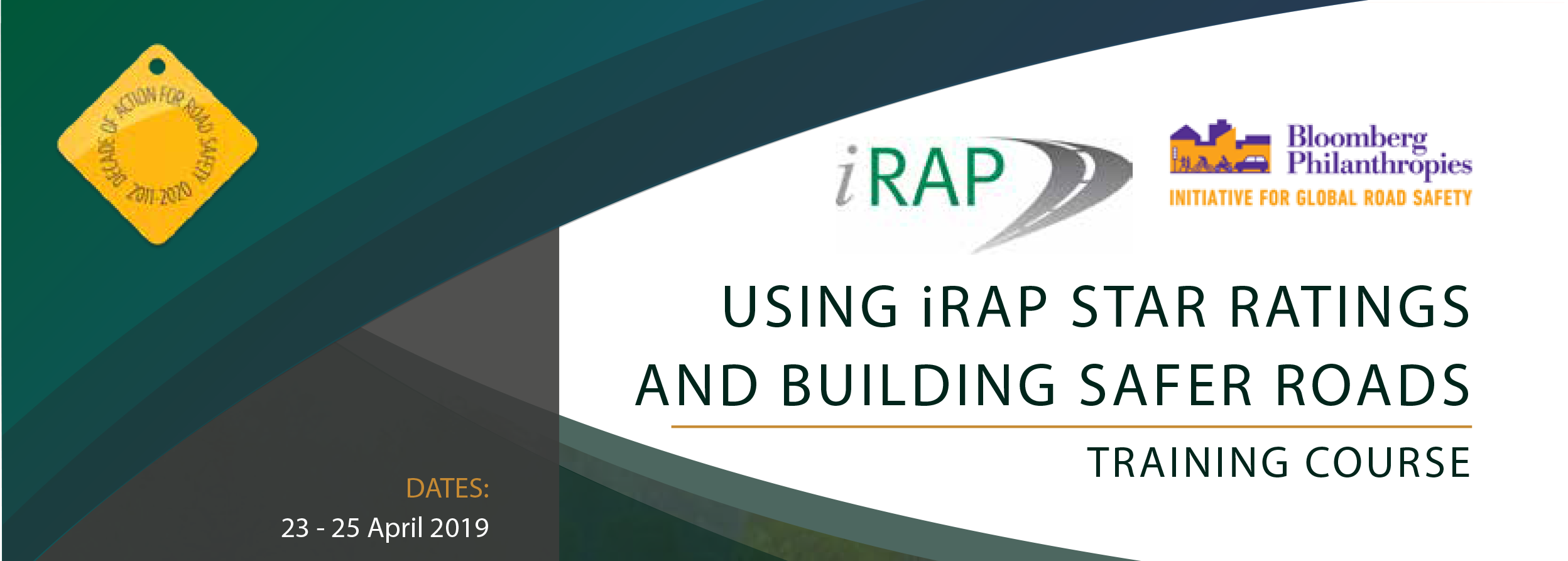 DECADE OF ACTION FOR ROAD SAFETY 2011-2020

iRAP

Bloomberg Philanthropies
INITIATIVE FOR GLOBAL ROAD SAFETY

USING iRAP STAR RATINGS AND BUILDING SAFER ROADS

TRAINING COURSE

DATES:
23 - 25 April 2019